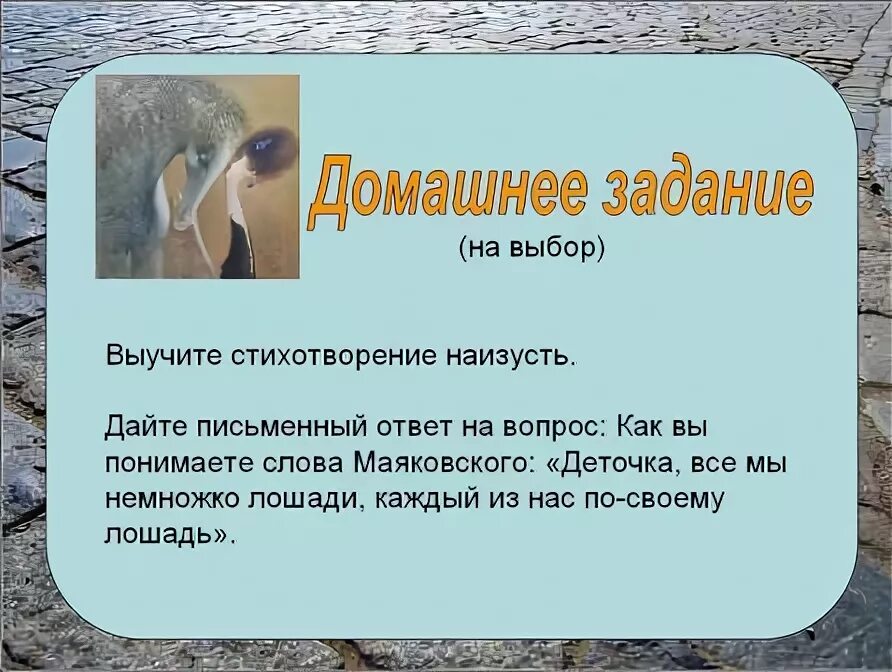 Домашнее задание
(на выбор)

Выучите стихотворение наизусть.

Дайте письменный ответ на вопрос: Как вы понимаете слова Маяковского: «Деточка, все мы немножко лошади, каждый из нас по-своему лошадь».